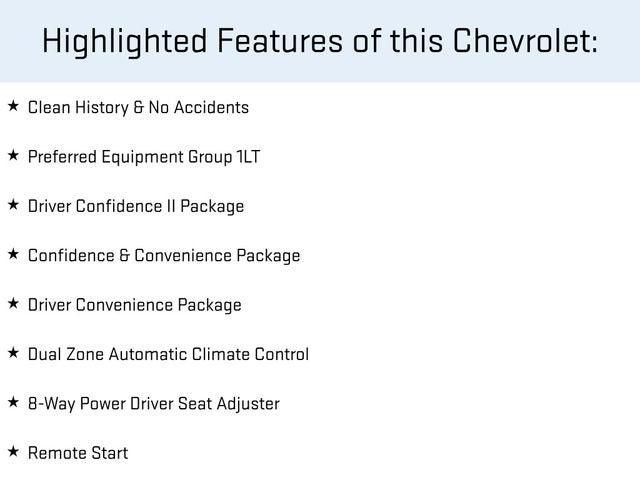 Highlighted Features of this Chevrolet:

★ Clean History & No Accidents

★ Preferred Equipment Group 1LT

★ Driver Confidence II Package

★ Confidence & Convenience Package

★ Driver Convenience Package

★ Dual Zone Automatic Climate Control

★ 8-Way Power Driver Seat Adjuster

★ Remote Start